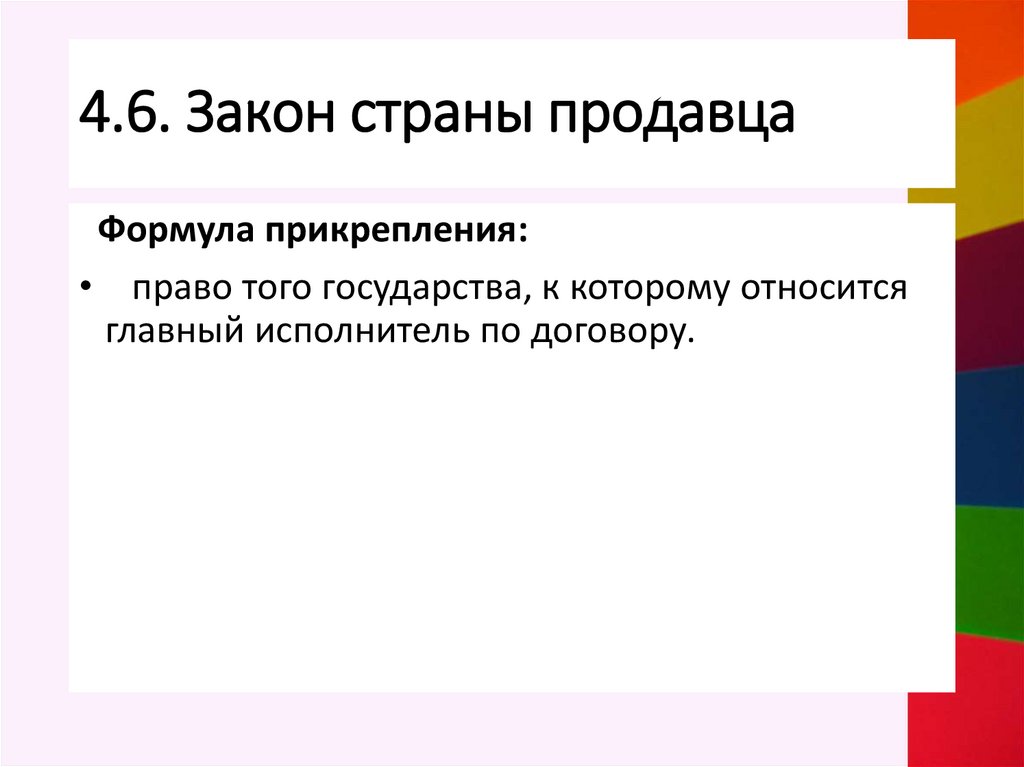 4.6. Закон страны продавца

Формула прикрепления:

• право того государства, к которому относится главный исполнитель по договору.